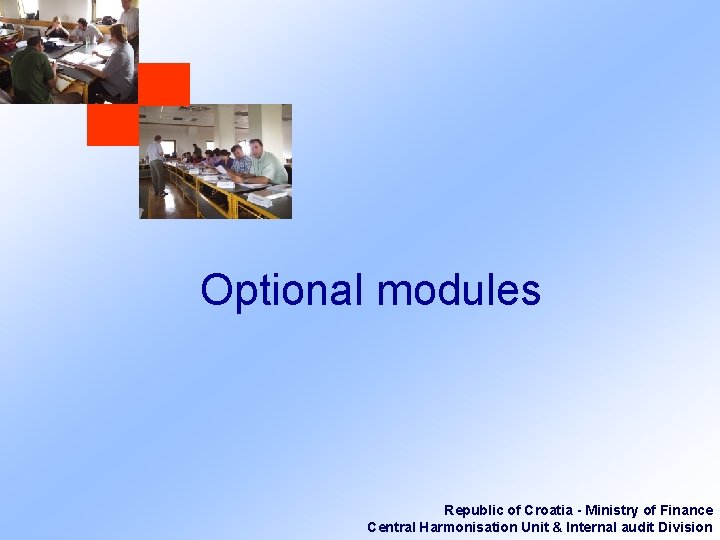 Optional modules

Republic of Croatia - Ministry of Finance
Central Harmonisation Unit & Internal audit Division